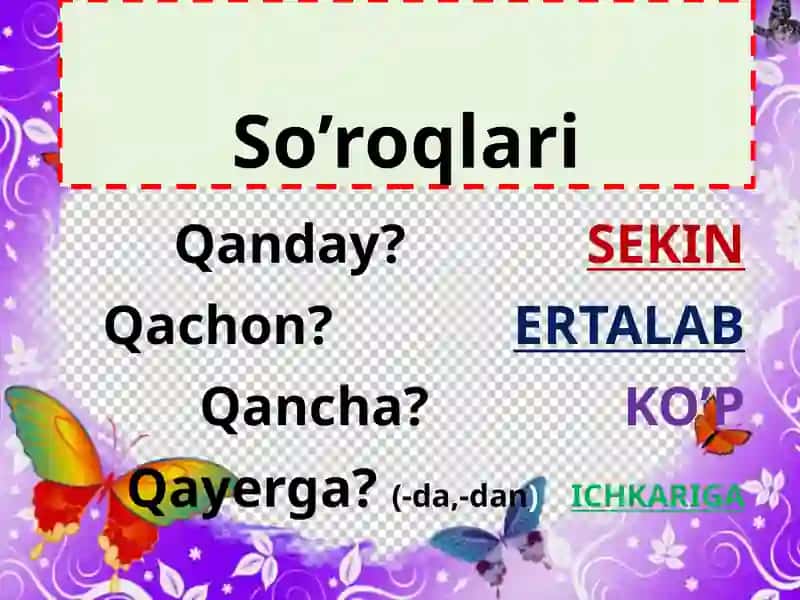 So’roqlari

Qanday? SEKIN

Qachon? ERTALAB

Qancha? KO’P

Qayerga? (-da,-dan) ICHKARIGA